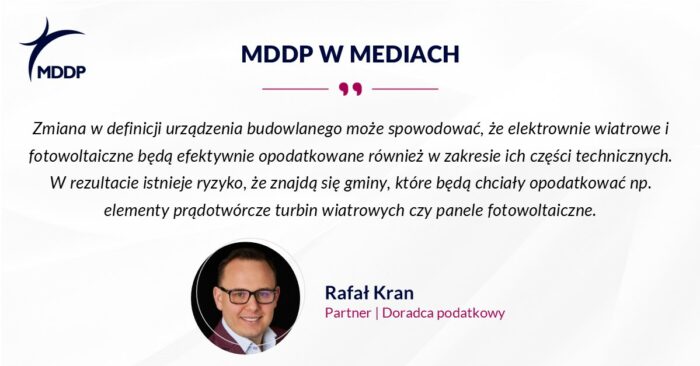 MDDP

MDDP W MEDIACH

Zmiana w definicji urządzenia budowlanego może spowodować, że elektrownie wiatrowe i fotowoltaiczne będą efektywnie opodatkowane również w zakresie ich części technicznych. W rezultacie istnieje ryzyko, że znajdą się gminy, które będą chciały opodatkować np. elementy prądotwórcze turbin wiatrowych czy panele fotowoltaiczne.

Rafał Kran
Partner | Doradca podatkowy